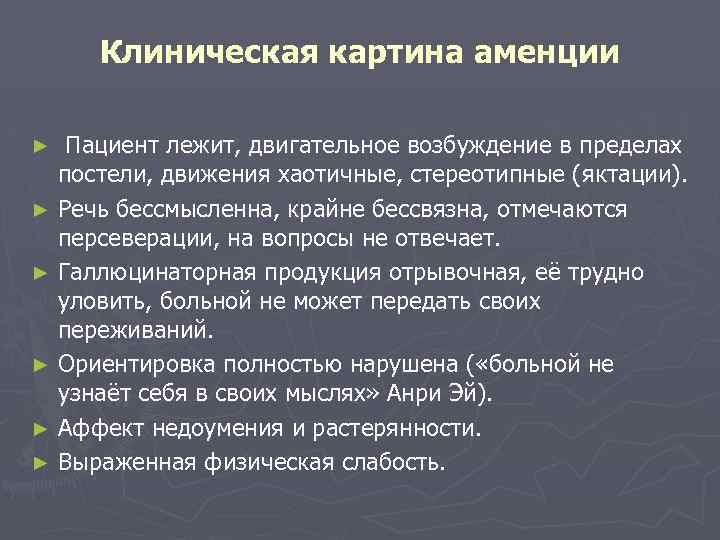 Клиническая картина аменции

► Пациент лежит, двигательное возбуждение в пределах постели, движения хаотичные, стереотипные (яктации).

► Речь бессмысленна, крайне бессвязна, отмечаются персеверации, на вопросы не отвечает.

► Галлюцинаторная продукция отрывочная, её трудно уловить, больной не может передать своих переживаний.

► Ориентировка полностью нарушена («больной не узнаёт себя в своих мыслях» Анри Эй).

► Аффект недоумения и растерянности.

► Выраженная физическая слабость.